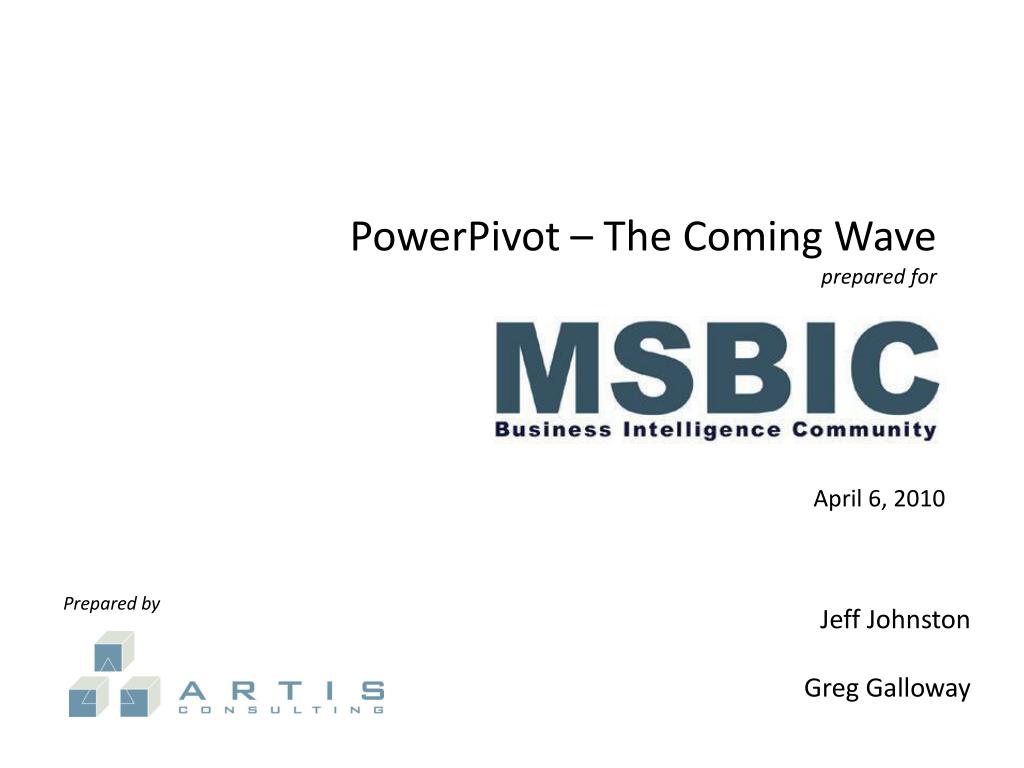 PowerPivot – The Coming Wave
prepared for

MSBIC
Business Intelligence Community

April 6, 2010

Prepared by

ARTIS
CONSULTING

Jeff Johnston

Greg Galloway